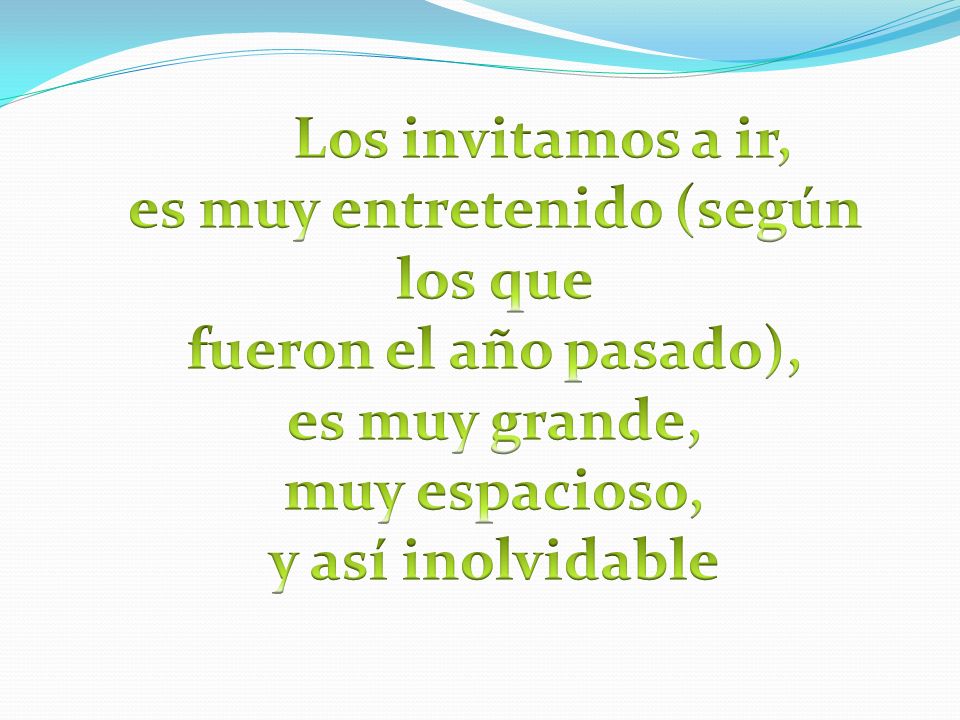 Los invitamos a ir,
es muy entretenido (según los que
fueron el año pasado),
es muy grande,
muy espacioso,
y así inolvidable